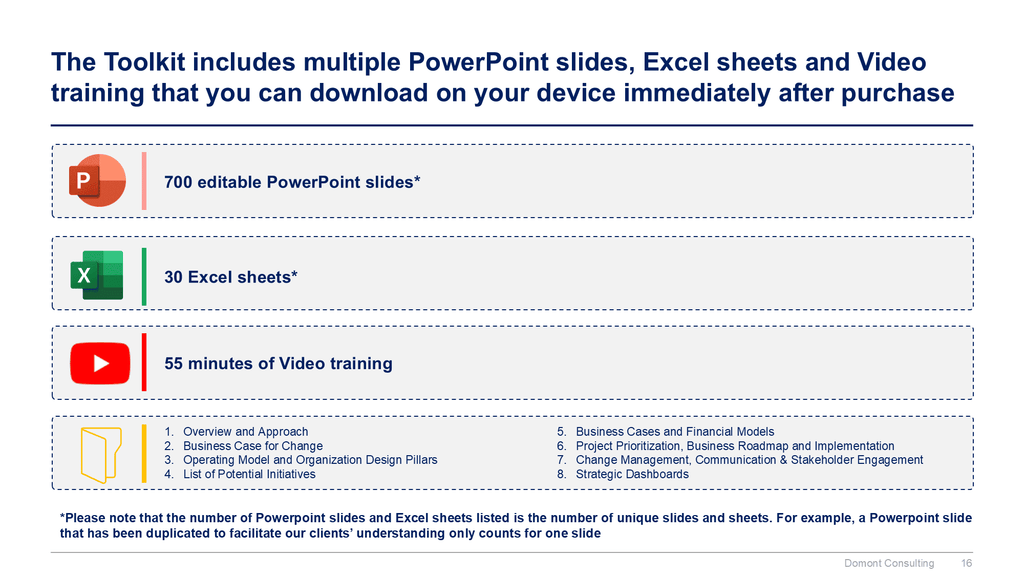 The Toolkit includes multiple PowerPoint slides, Excel sheets and Video training that you can download on your device immediately after purchase

P

700 editable PowerPoint slides*

X

30 Excel sheets*

55 minutes of Video training

1. Overview and Approach
2. Business Case for Change
3. Operating Model and Organization Design Pillars
4. List of Potential Initiatives

5. Business Cases and Financial Models
6. Project Prioritization, Business Roadmap and Implementation
7. Change Management, Communication & Stakeholder Engagement
8. Strategic Dashboards

*Please note that the number of Powerpoint slides and Excel sheets listed is the number of unique slides and sheets. For example, a Powerpoint slide that has been duplicated to facilitate our clients' understanding only counts for one slide

Domont Consulting 16